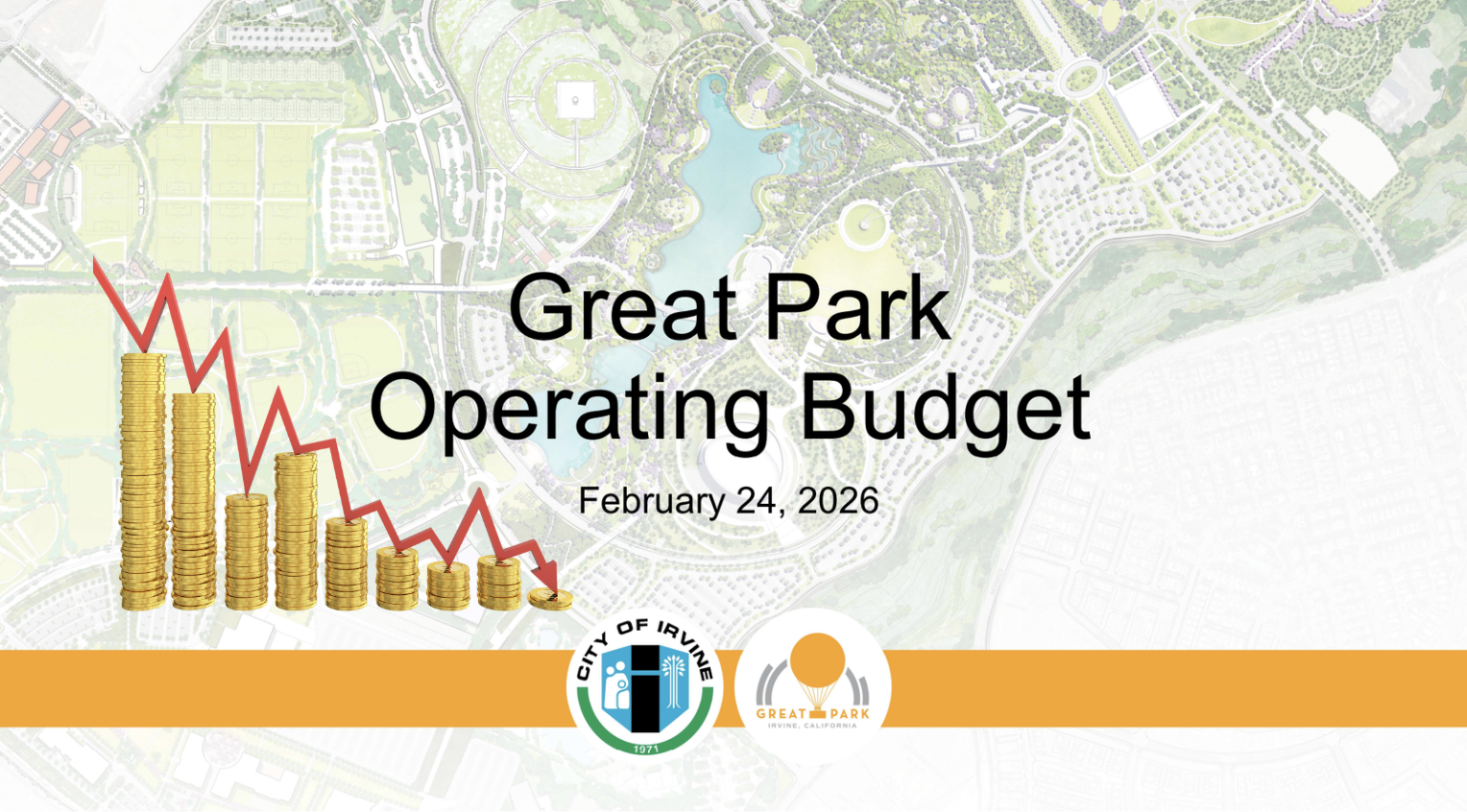 Great Park Operating Budget

February 24, 2026

CITY OF IRVINE

1971

GREAT PARK
IRVINE, CALIFORNIA